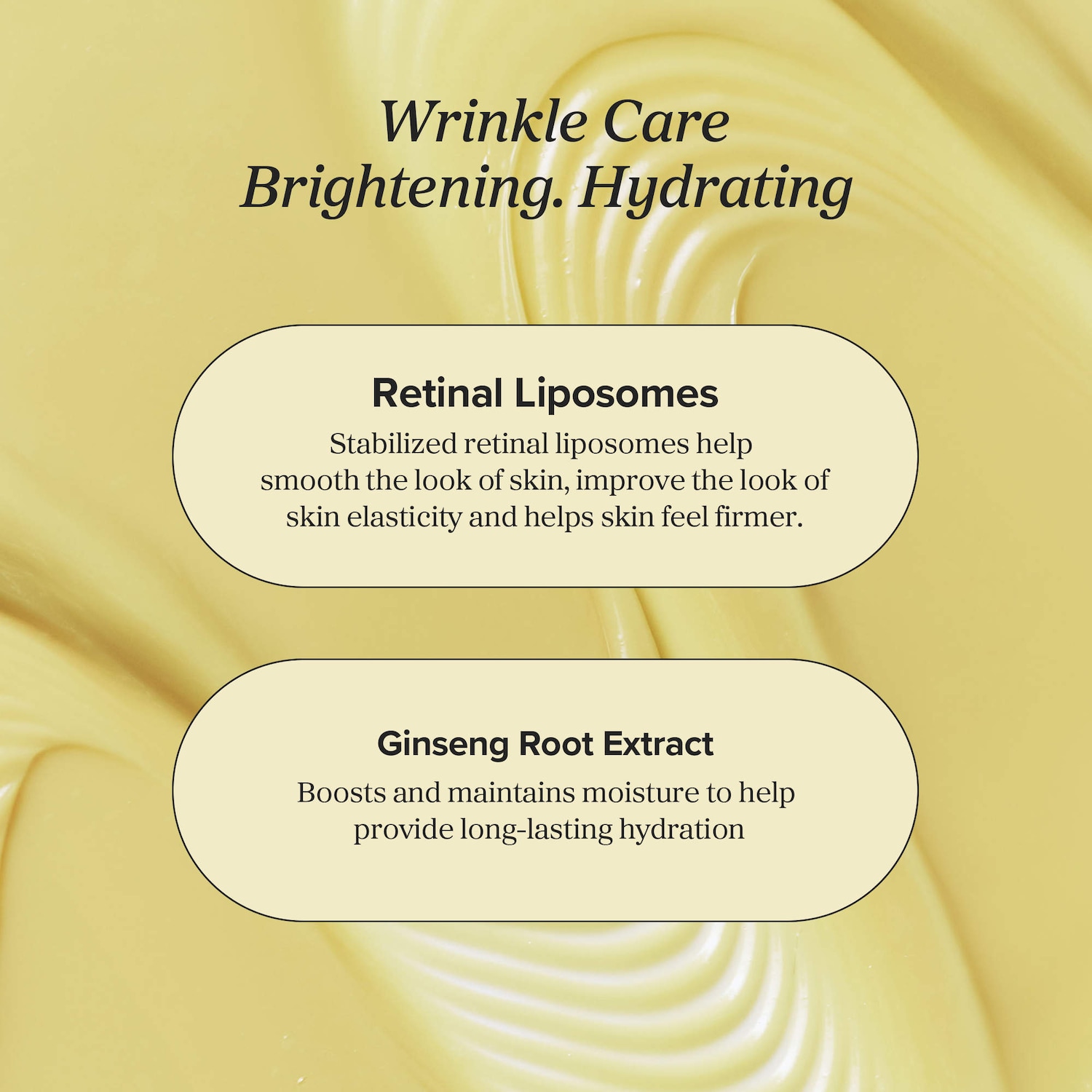 Wrinkle Care
Brightening. Hydrating

Retinal Liposomes
Stabilized retinal liposomes help smooth the look of skin, improve the look of skin elasticity and helps skin feel firmer.

Ginseng Root Extract
Boosts and maintains moisture to help provide long-lasting hydration